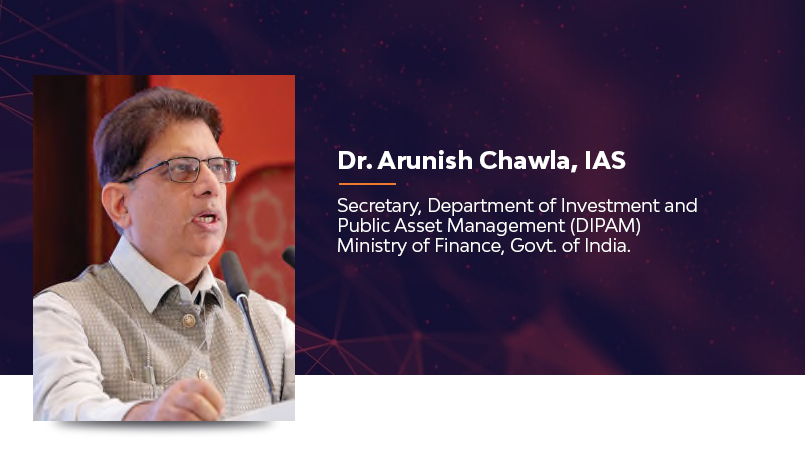 Dr. Arunish Chawla, IAS

Secretary, Department of Investment and Public Asset Management (DIPAM) Ministry of Finance, Govt. of India.